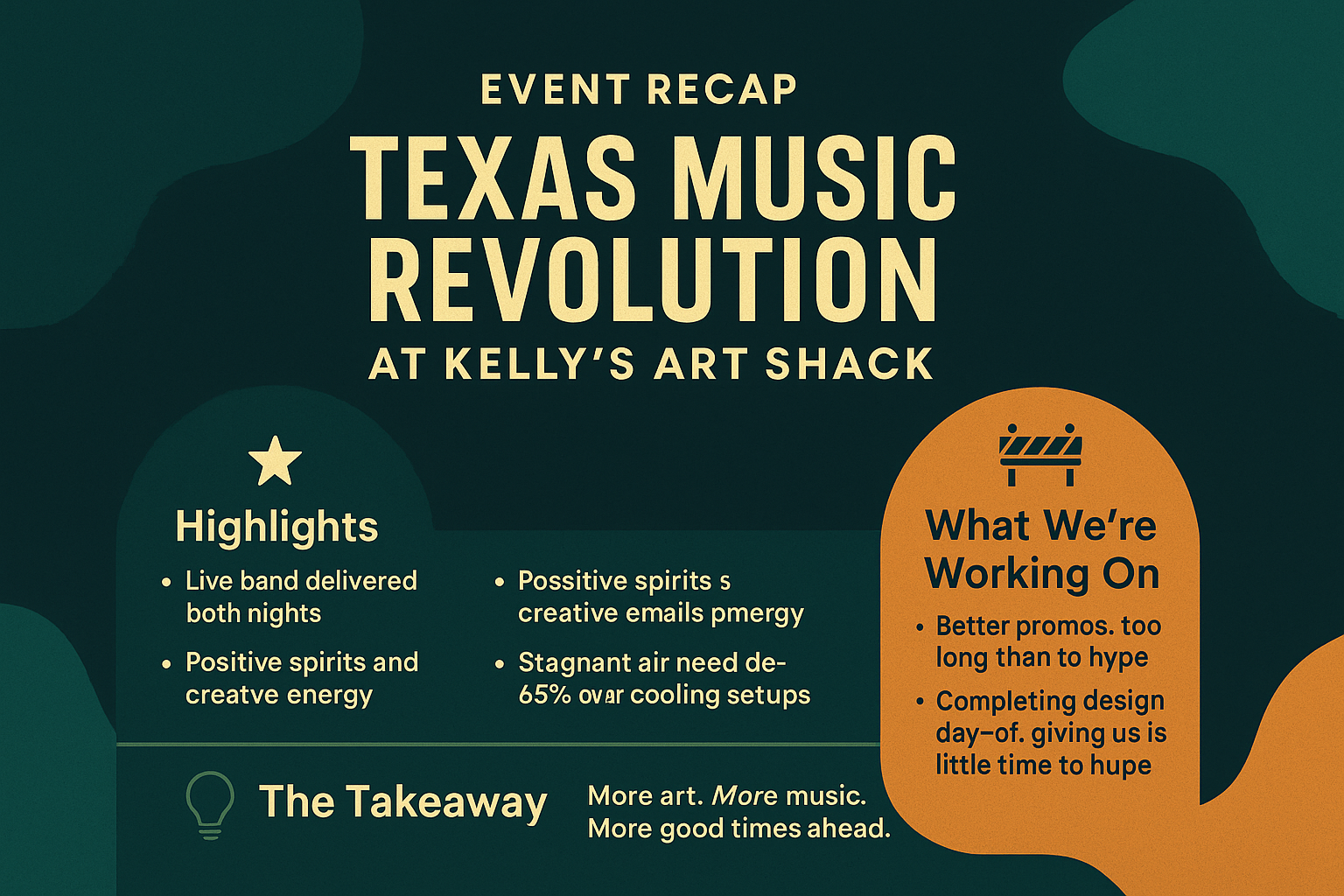 EVENT RECAP

TEXAS MUSIC REVOLUTION

AT KELLY'S ART SHACK

Highlights

• Live band delivered both nights

• Positive spirits and creatve energy

• Possitive spirits s creative emails pmergy

• Stagnant air need de-65% ovar cooling setups

What We're Working On

• Better promos. too long than to hype

• Completing design day–of. giving us is little time to hupe

The Takeaway

More art. More music. More good times ahead.